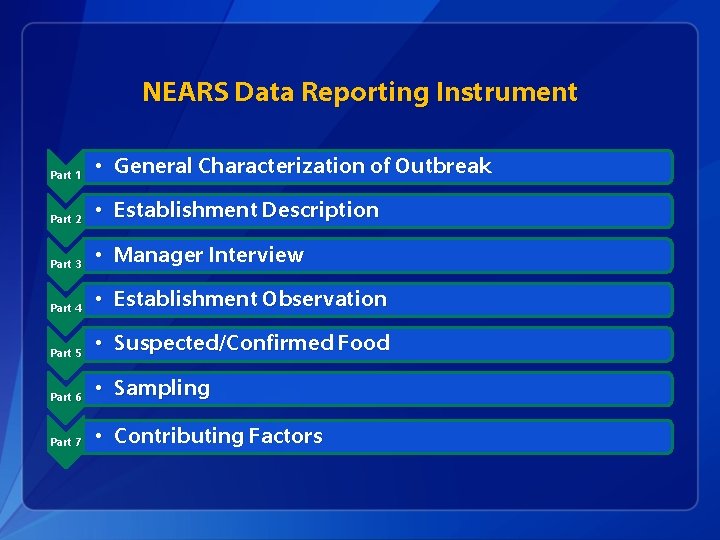 NEARS Data Reporting Instrument

Part 1
• General Characterization of Outbreak

Part 2
• Establishment Description

Part 3
• Manager Interview

Part 4
• Establishment Observation

Part 5
• Suspected/Confirmed Food

Part 6
• Sampling

Part 7
• Contributing Factors